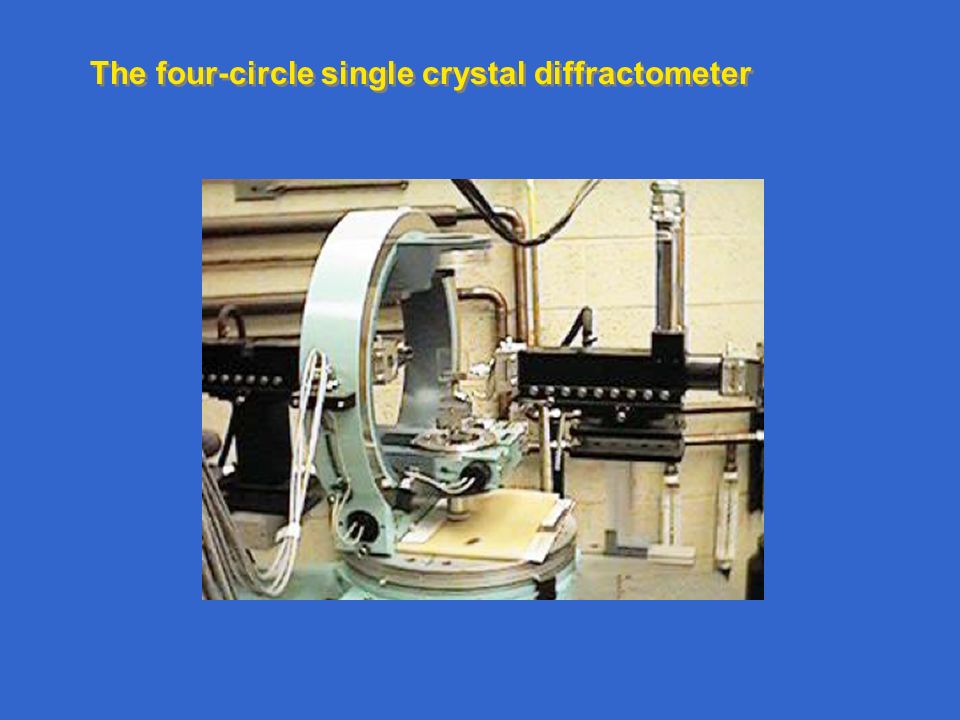 The four-circle single crystal diffractometer